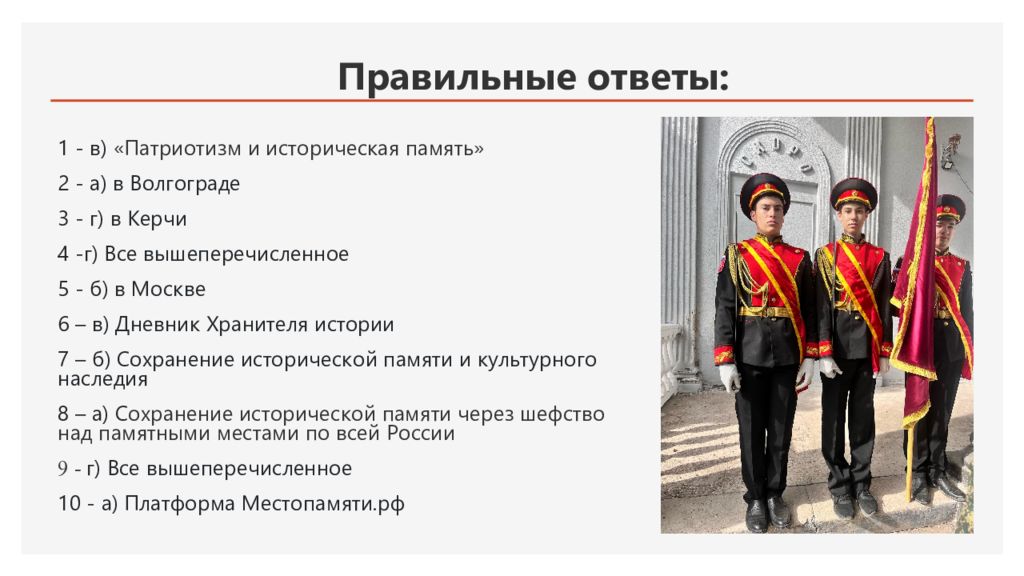 Правильные ответы:

1 - в) «Патриотизм и историческая память»

2 - а) в Волгограде

3 - г) в Керчи

4 -г) Все вышеперечисленное

5 - б) в Москве

6 – в) Дневник Хранителя истории

7 – б) Сохранение исторической памяти и культурного наследия

8 – а) Сохранение исторической памяти через шефство над памятными местами по всей России

9 - г) Все вышеперечисленное

10 - а) Платформа Местопамяти.рф